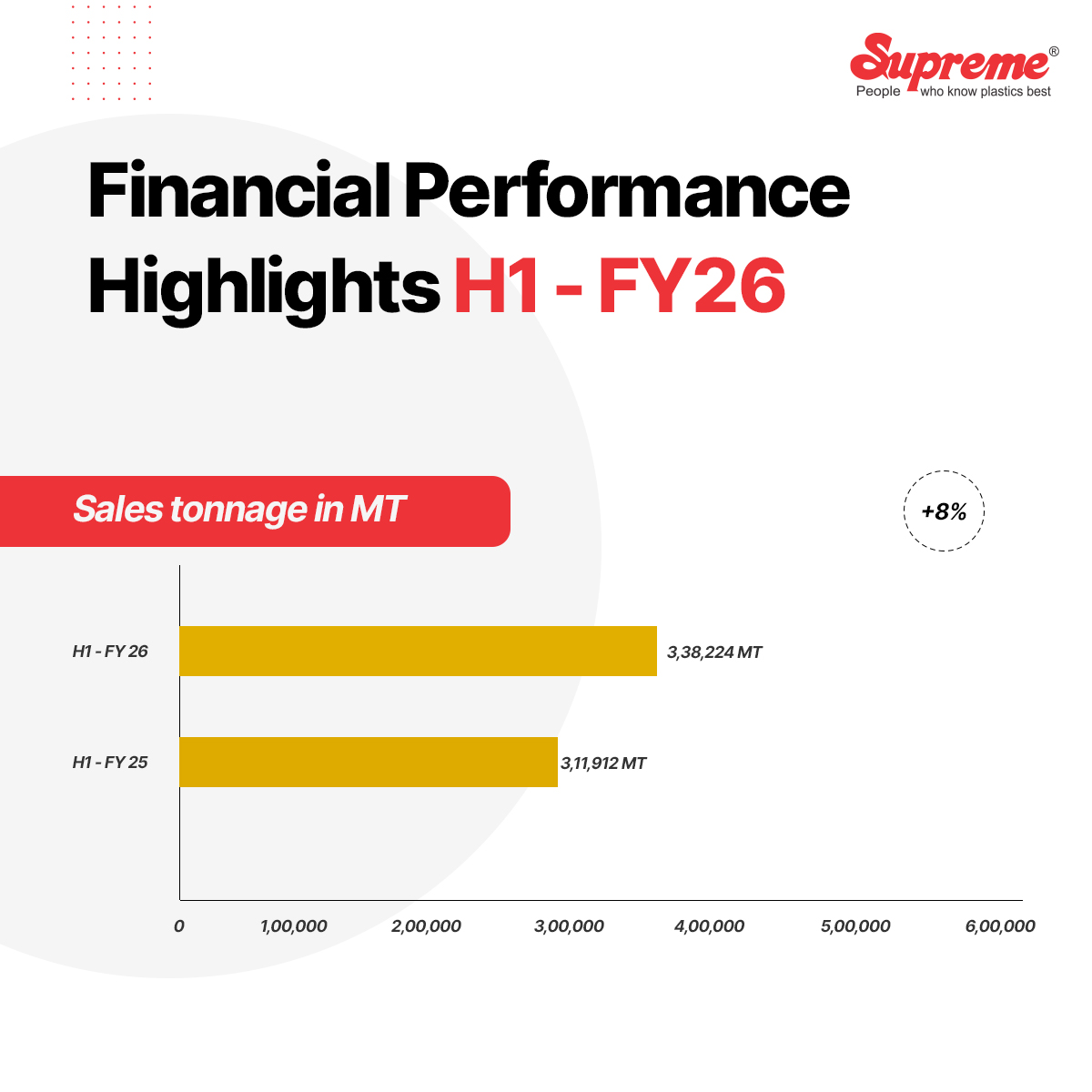 Supreme®
People who know plastics best

Financial Performance Highlights H1 - FY26

Sales tonnage in MT

+8%

H1 - FY 26
3,38,224 MT

H1 - FY 25
3,11,912 MT

0
1,00,000
2,00,000
3,00,000
4,00,000
5,00,000
6,00,000